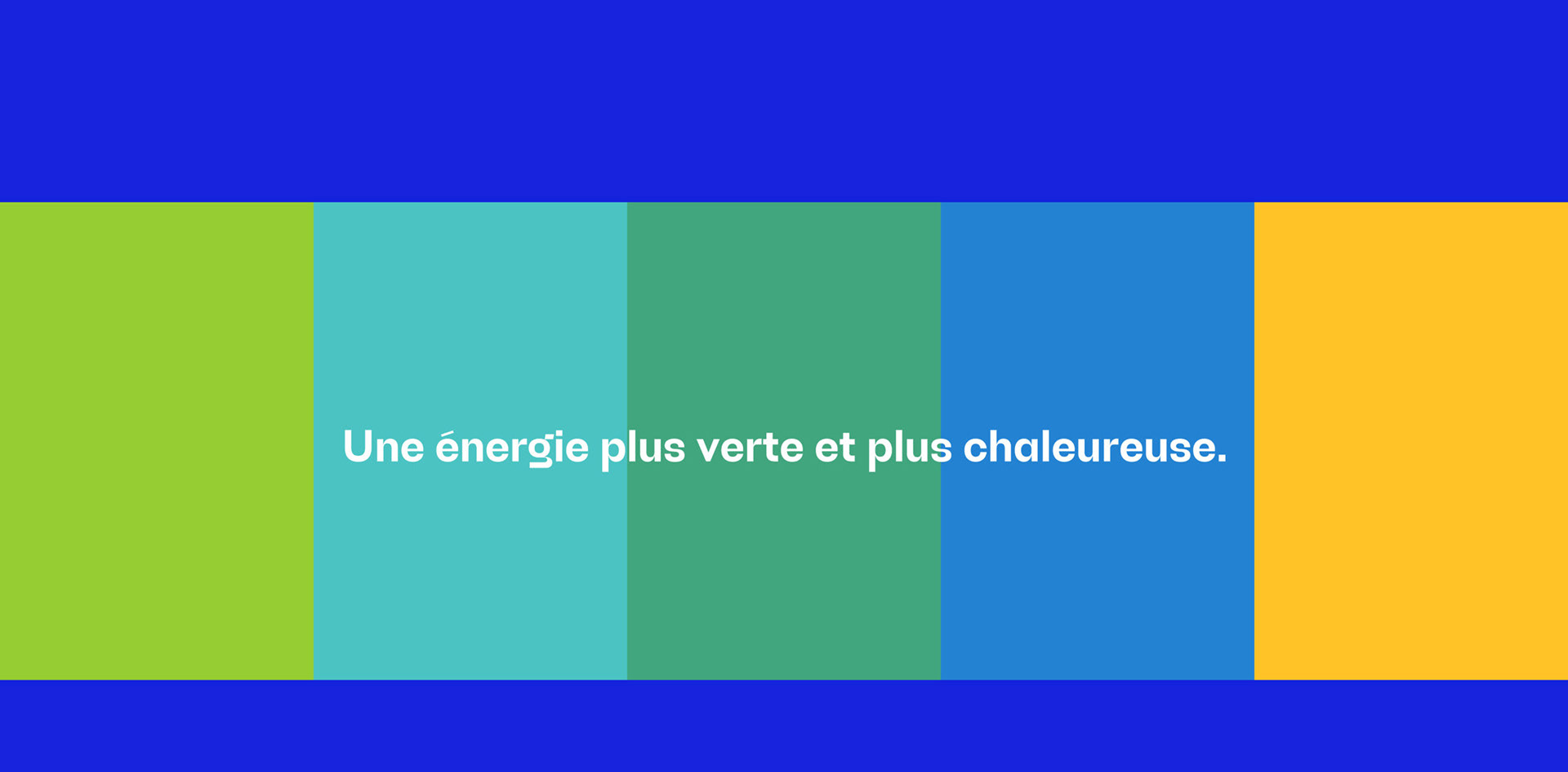 Une énergie plus verte et plus chaleureuse.